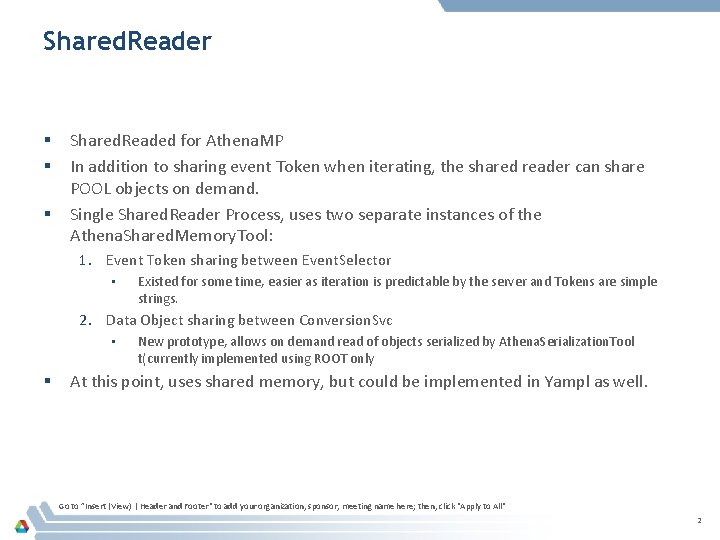 SharedReader

▪ SharedReaded for AthenaMP
▪ In addition to sharing event Token when iterating, the shared reader can share POOL objects on demand.
▪ Single SharedReader Process, uses two separate instances of the AthenaSharedMemoryTool:
1. Event Token sharing between EventSelector
▪ Existed for some time, easier as iteration is predictable by the server and Tokens are simple strings.
2. Data Object sharing between ConversionSvc
▪ New prototype, allows on demand read of objects serialized by AthenaSerializationTool t(currently implemented using ROOT only
▪ At this point, uses shared memory, but could be implemented in Yampl as well.

Go to "Insert (View) | Header and Footer" to add your organization, sponsor, meeting name here; then, click "Apply to All"

2